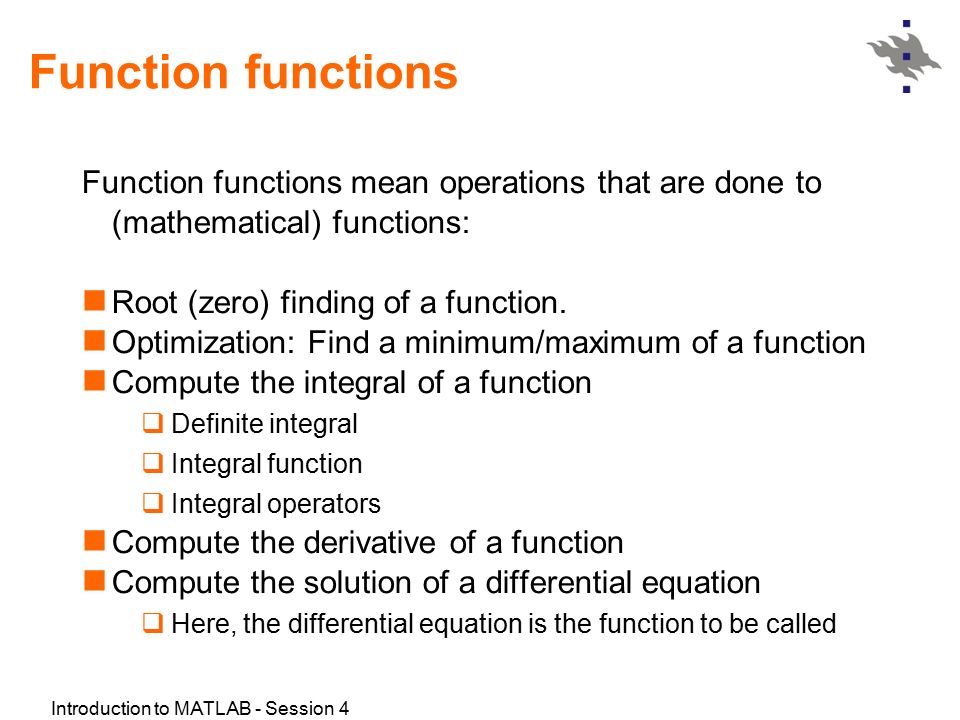 Function functions

Function functions mean operations that are done to (mathematical) functions:

Root (zero) finding of a function.
Optimization: Find a minimum/maximum of a function
Compute the integral of a function
Definite integral
Integral function
Integral operators
Compute the derivative of a function
Compute the solution of a differential equation
Here, the differential equation is the function to be called

Introduction to MATLAB - Session 4